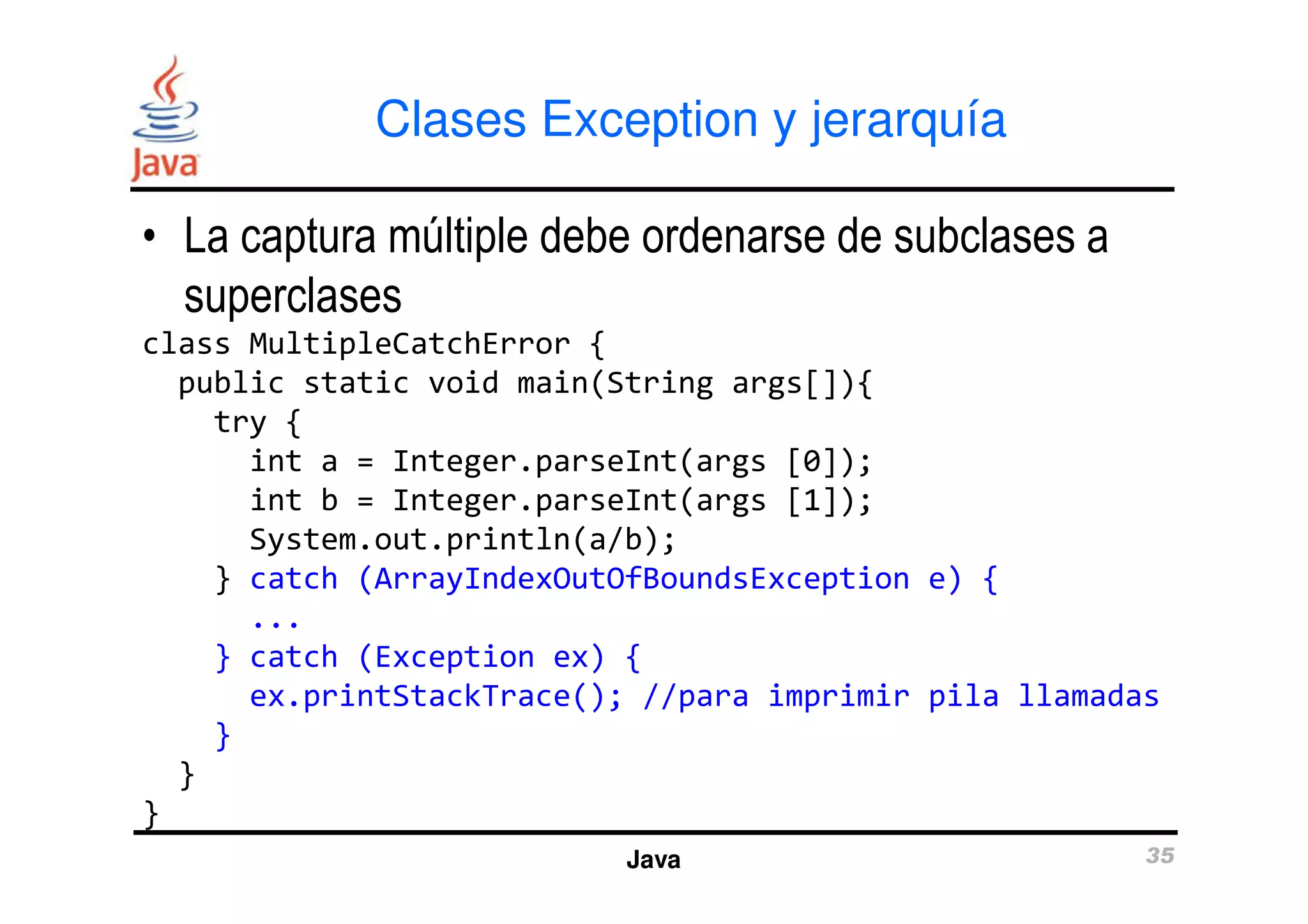 Java

Clases Exception y jerarquía

• La captura múltiple debe ordenarse de subclases a superclases

class MultipleCatchError {
  public static void main(String args[]){
    try {
      int a = Integer.parseInt(args [0]);
      int b = Integer.parseInt(args [1]);
      System.out.println(a/b);
    } catch (ArrayIndexOutOfBoundsException e) {
      ...
    } catch (Exception ex) {
      ex.printStackTrace(); //para imprimir pila llamadas
    }
  }
}

Java

35